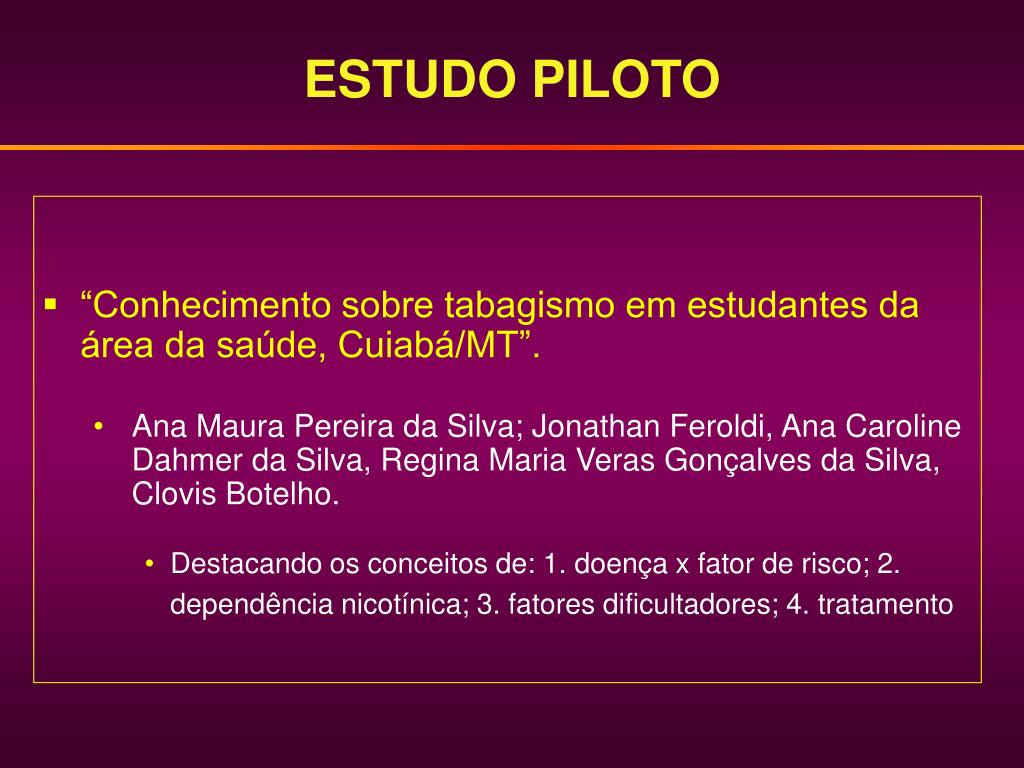 ESTUDO PILOTO

▪ “Conhecimento sobre tabagismo em estudantes da área da saúde, Cuiabá/MT”.

• Ana Maura Pereira da Silva; Jonathan Feroldi, Ana Caroline Dahmer da Silva, Regina Maria Veras Gonçalves da Silva, Clovis Botelho.

• Destacando os conceitos de: 1. doença x fator de risco; 2. dependência nicotínica; 3. fatores dificultadores; 4. tratamento